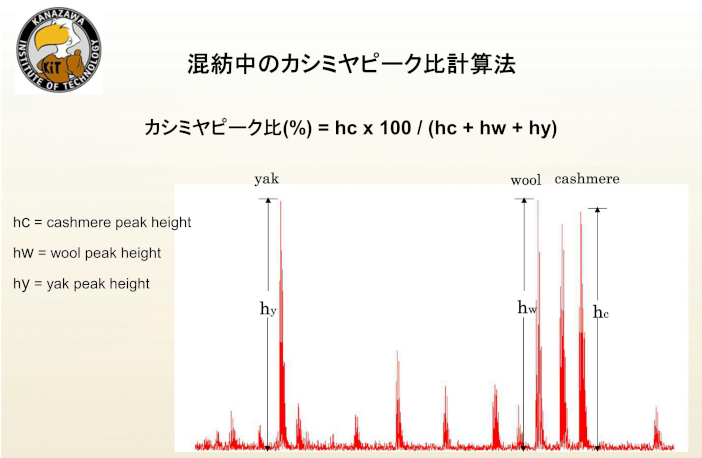 KANAZAWA INSTITUTE OF TECHNOLOGY
KIT

混紡中のカシミヤピーク比計算法

カシミヤピーク比(%) = hc x 100 / (hc + hw + hy)

hc = cashmere peak height
hw = wool peak height
hy = yak peak height

yak
wool
cashmere
$h_y$
$h_w$
$h_c$